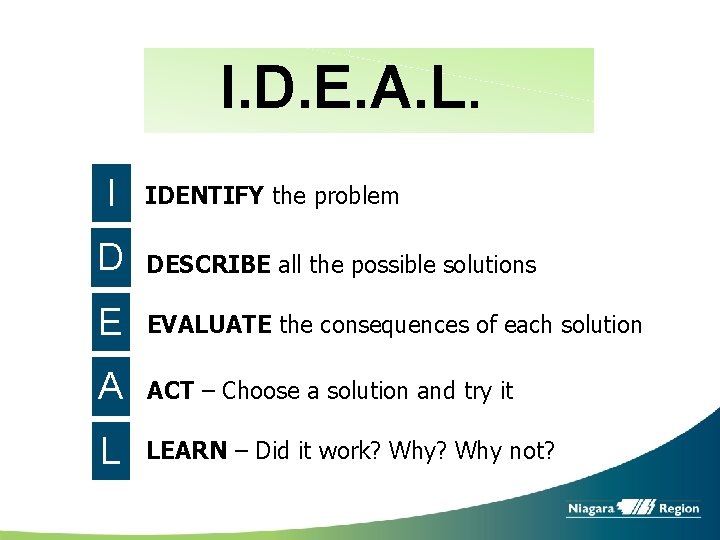 I.D.E.A.L.

I IDENTIFY the problem

D DESCRIBE all the possible solutions

E EVALUATE the consequences of each solution

A ACT – Choose a solution and try it

L LEARN – Did it work? Why? Why not?

Niagara Region